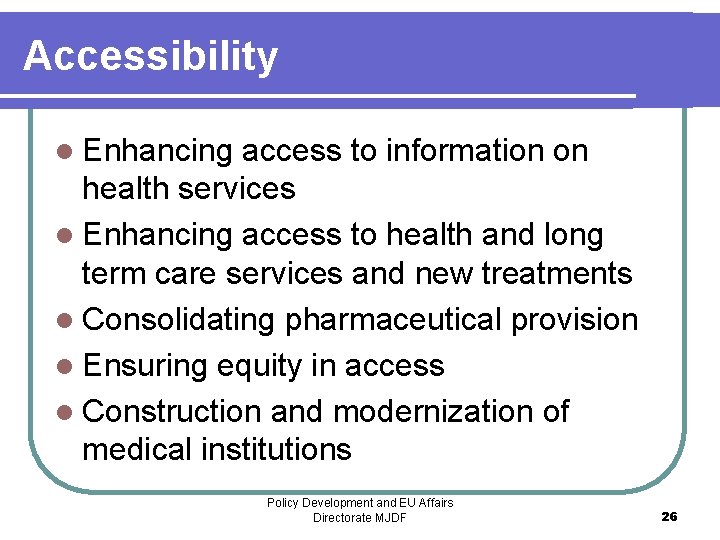 Accessibility

- Enhancing access to information on health services
- Enhancing access to health and long term care services and new treatments
- Consolidating pharmaceutical provision
- Ensuring equity in access
- Construction and modernization of medical institutions

Policy Development and EU Affairs Directorate MJDF

26